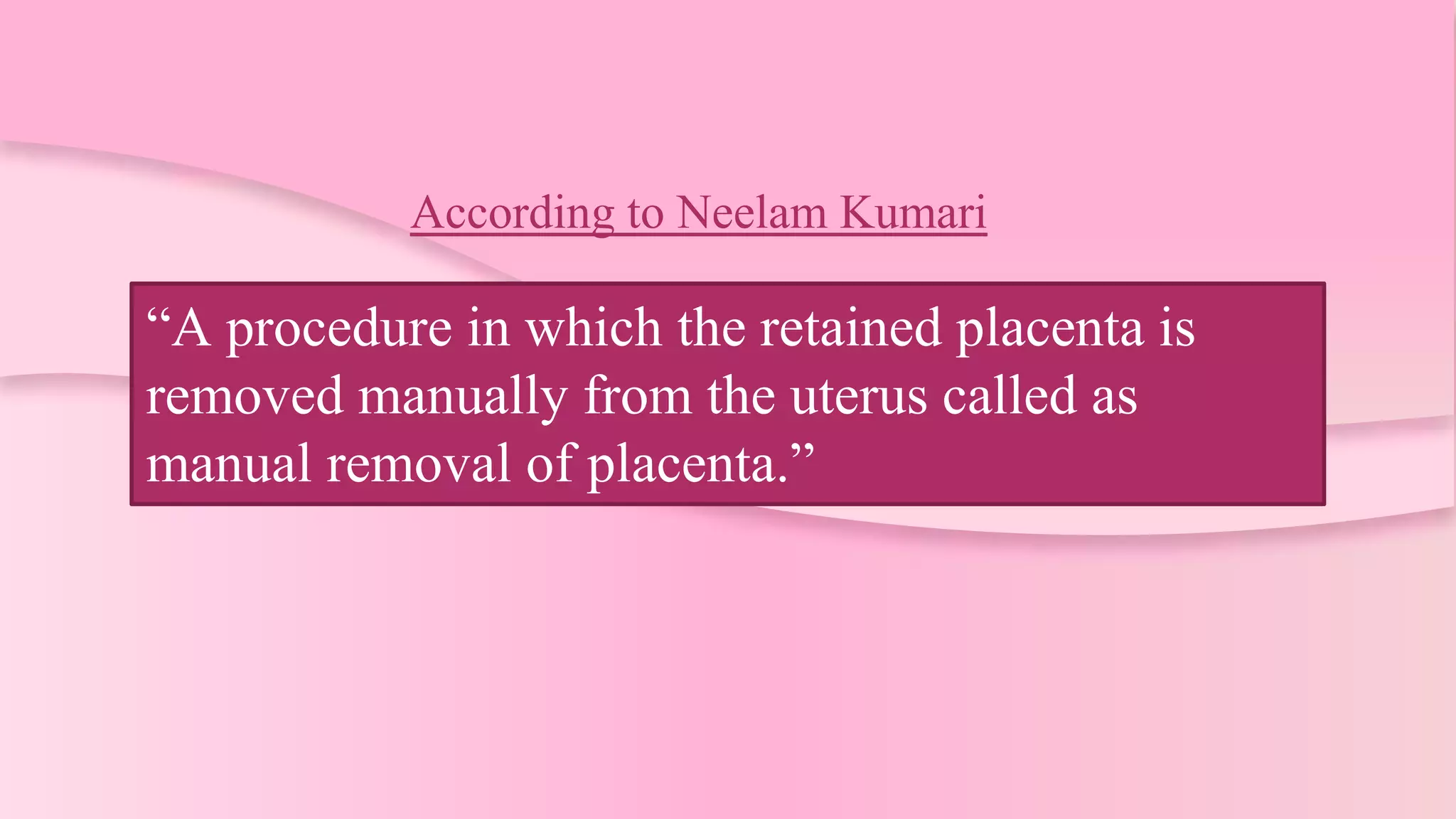 According to Neelam Kumari

“A procedure in which the retained placenta is removed manually from the uterus called as manual removal of placenta.”